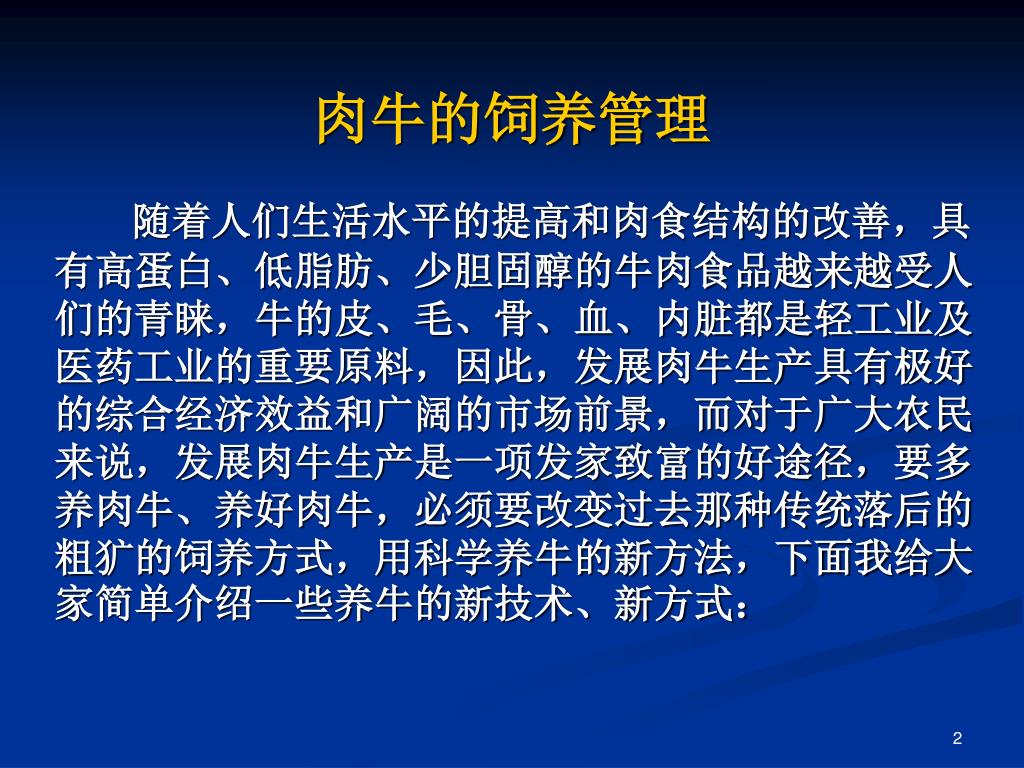 肉牛的饲养管理

随着人们生活水平的提高和肉食结构的改善，具有高蛋白、低脂肪、少胆固醇的牛肉食品越来越受人们的青睐，牛的皮、毛、骨、血、内脏都是轻工业及医药工业的重要原料，因此，发展肉牛生产具有极好的综合经济效益和广阔的市场前景，而对于广大农民来说，发展肉牛生产是一项发家致富的好途径，要多养肉牛、养好肉牛，必须要改变过去那种传统落后的粗犷的饲养方式，用科学养牛的新方法，下面我给大家简单介绍一些养牛的新技术、新方式：

2